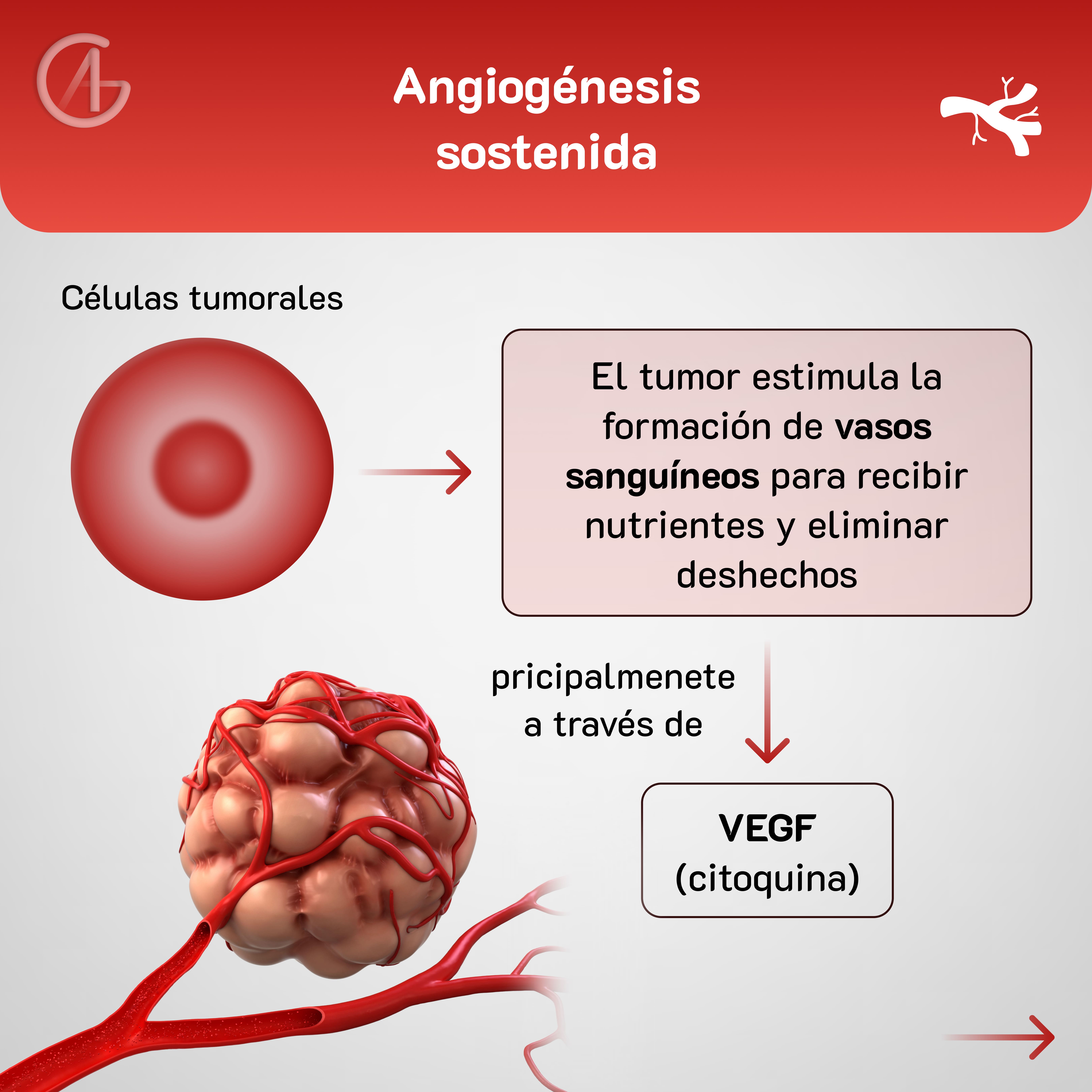 Angiogénesis sostenida

Células tumorales

El tumor estimula la formación de vasos sanguíneos para recibir nutrientes y eliminar deshechos

pricipalmenete a través de

VEGF
(citoquina)